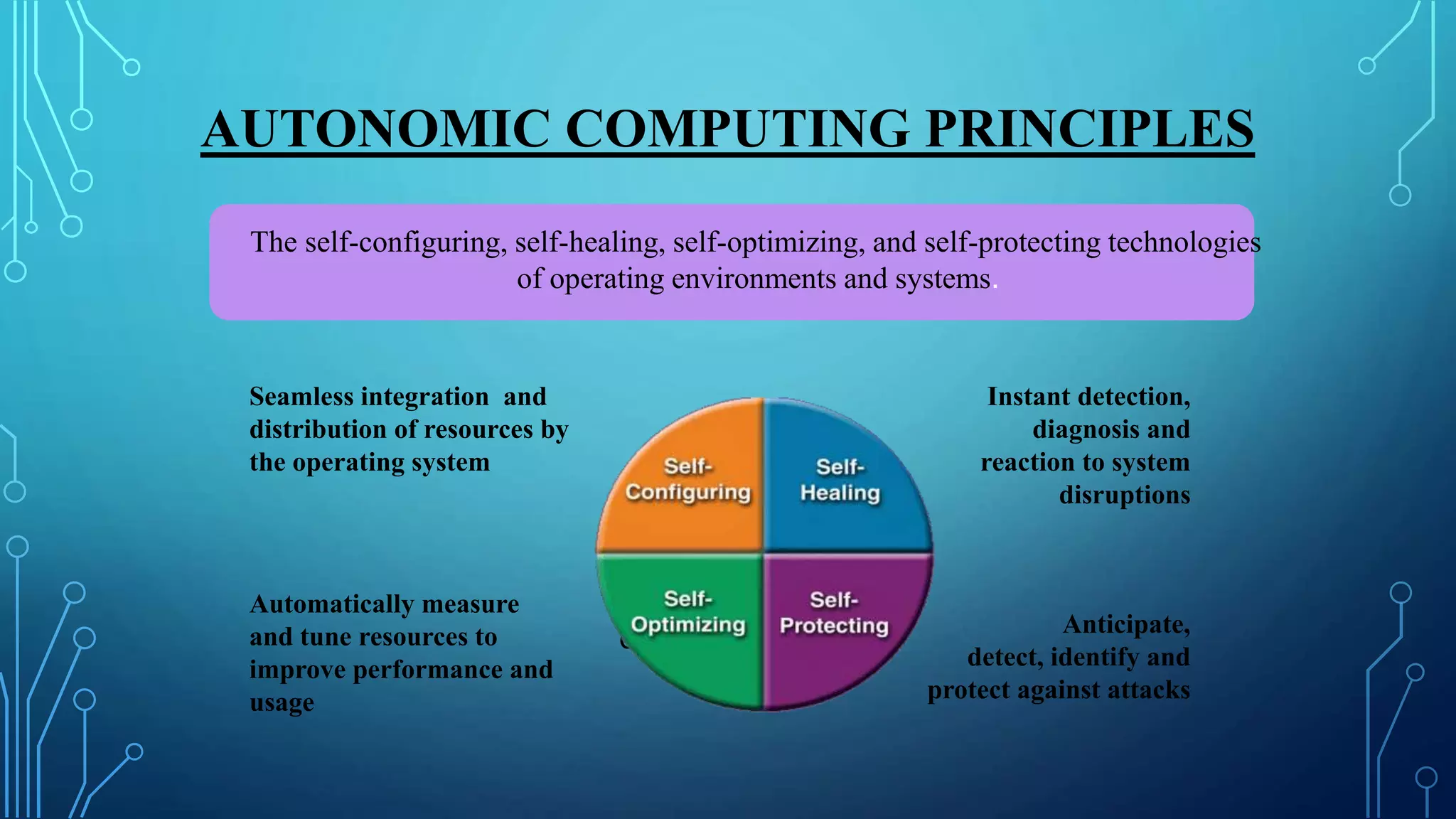 AUTONOMIC COMPUTING PRINCIPLES

The self-configuring, self-healing, self-optimizing, and self-protecting technologies of operating environments and systems.

Seamless integration and distribution of resources by the operating system

Self-Configuring

Self-Healing

Instant detection, diagnosis and reaction to system disruptions

Automatically measure and tune resources to improve performance and usage

Self-Optimizing

Self-Protecting

Anticipate, detect, identify and protect against attacks